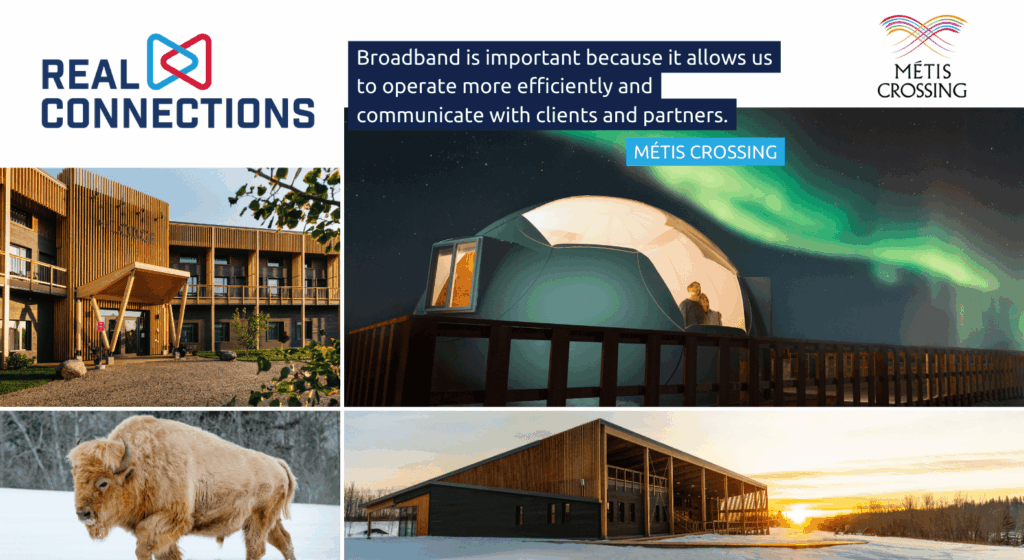 REAL CONNECTIONS

Broadband is important because it allows us to operate more efficiently and communicate with clients and partners.

MÉTIS CROSSING

MÉTIS CROSSING